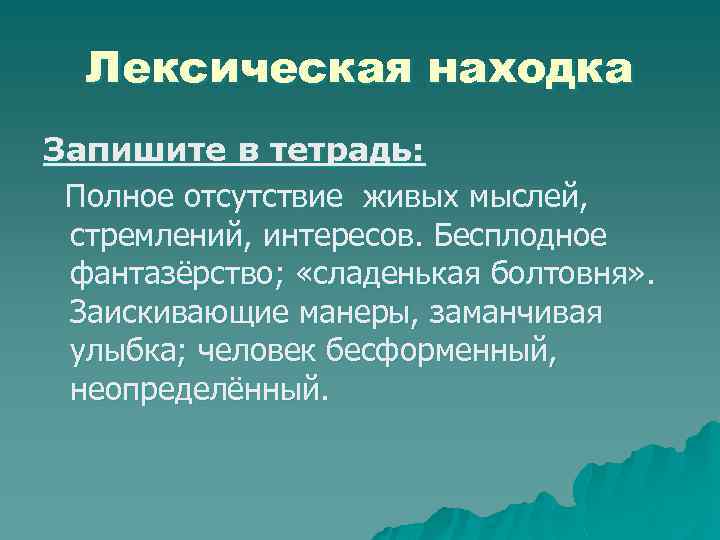 Лексическая находка

Запишите в тетрадь:

Полное отсутствие живых мыслей, стремлений, интересов. Бесплодное фантазёрство; «сладенькая болтовня». Заискивающие манеры, заманчивая улыбка; человек бесформенный, неопределённый.